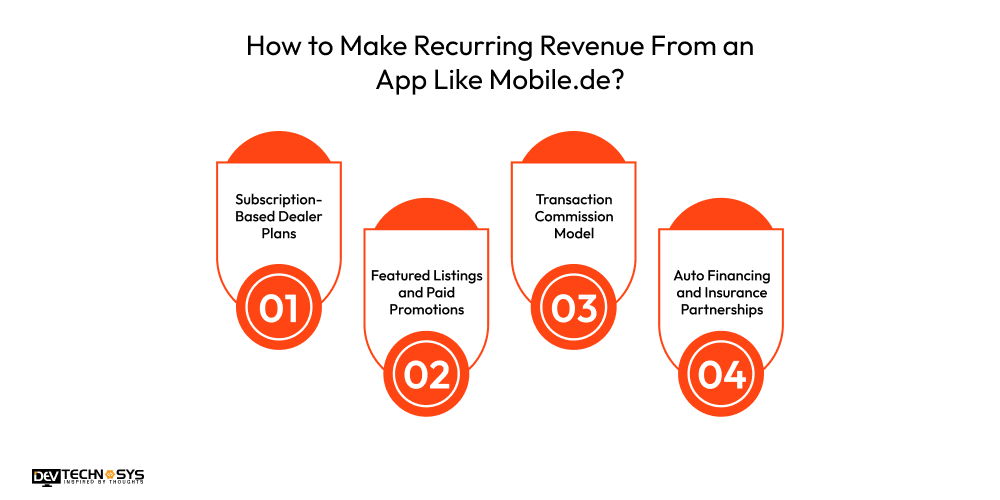 How to Make Recurring Revenue From an App Like Mobile.de?

Subscription-Based Dealer Plans

01

Featured Listings and Paid Promotions

02

Transaction Commission Model

03

Auto Financing and Insurance Partnerships

04

DEV TECHNOSYS
INSPIRED BY THOUGHTS